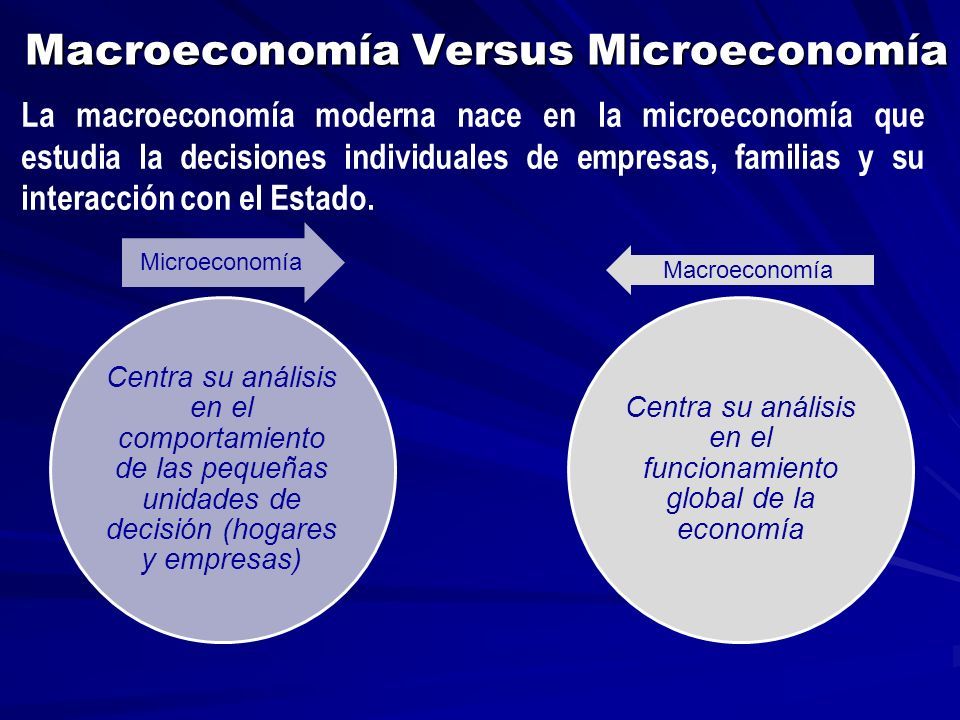 Macroeconomía Versus Microeconomía

La macroeconomía moderna nace en la microeconomía que estudia la decisiones individuales de empresas, familias y su interacción con el Estado.

Microeconomía

Centra su análisis en el comportamiento de las pequeñas unidades de decisión (hogares y empresas)

Macroeconomía

Centra su análisis en el funcionamiento global de la economía